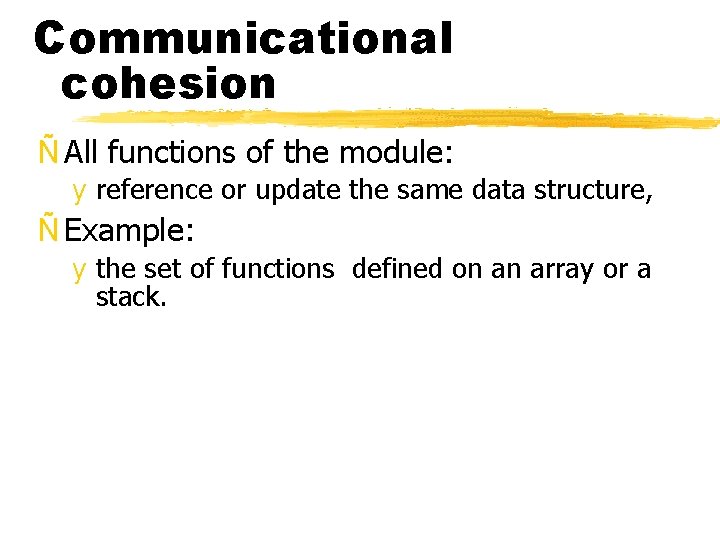 Communicational cohesion

Ñ All functions of the module:

y reference or update the same data structure,

Ñ Example:

y the set of functions defined on an array or a stack.